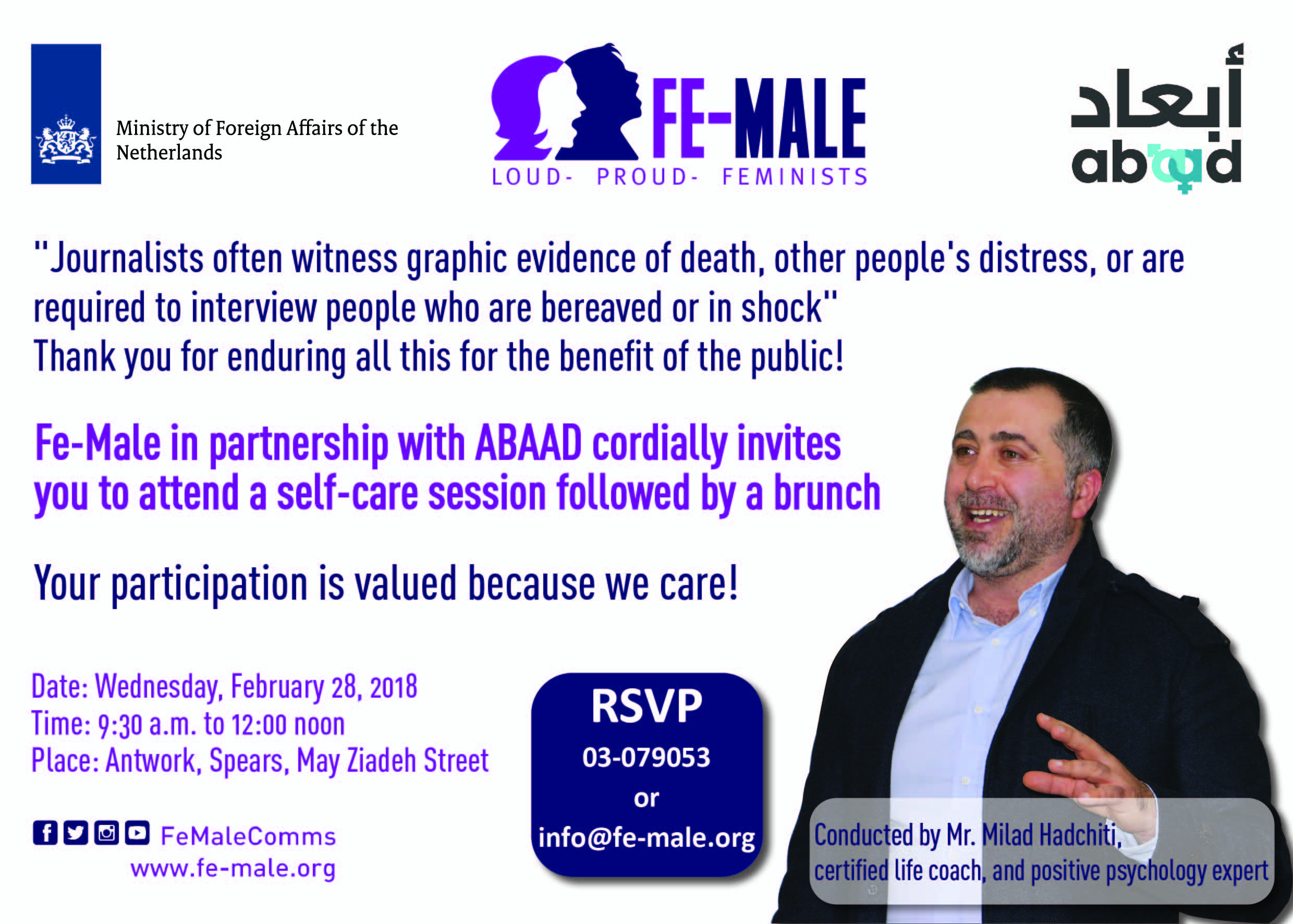 Ministry of Foreign Affairs of the Netherlands

FE-MALE
LOUD- PROUD- FEMINISTS

أبعاد
abaad

"Journalists often witness graphic evidence of death, other people's distress, or are required to interview people who are bereaved or in shock"
Thank you for enduring all this for the benefit of the public!

Fe-Male in partnership with ABAAD cordially invites you to attend a self-care session followed by a brunch

Your participation is valued because we care!

Date: Wednesday, February 28, 2018
Time: 9:30 a.m. to 12:00 noon
Place: Antwork, Spears, May Ziadeh Street

FeMaleComms
www.fe-male.org

RSVP
03-079053
or
info@fe-male.org

Conducted by Mr. Milad Hadchiti, certified life coach, and positive psychology expert